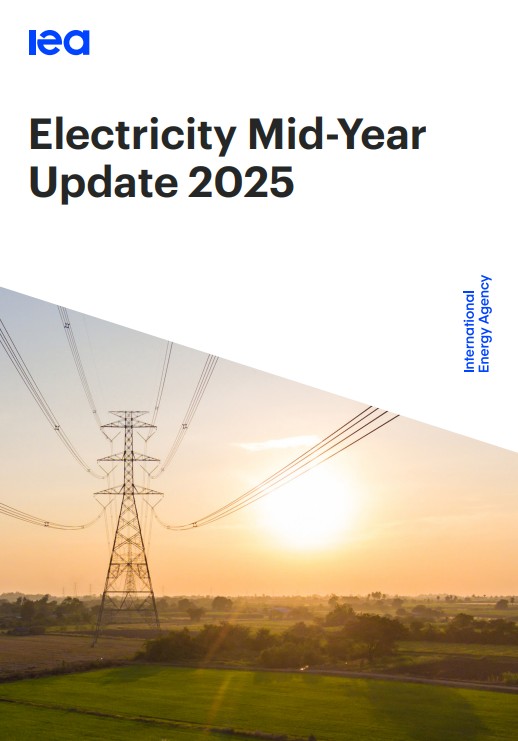 iea

Electricity Mid-Year Update 2025

International Energy Agency